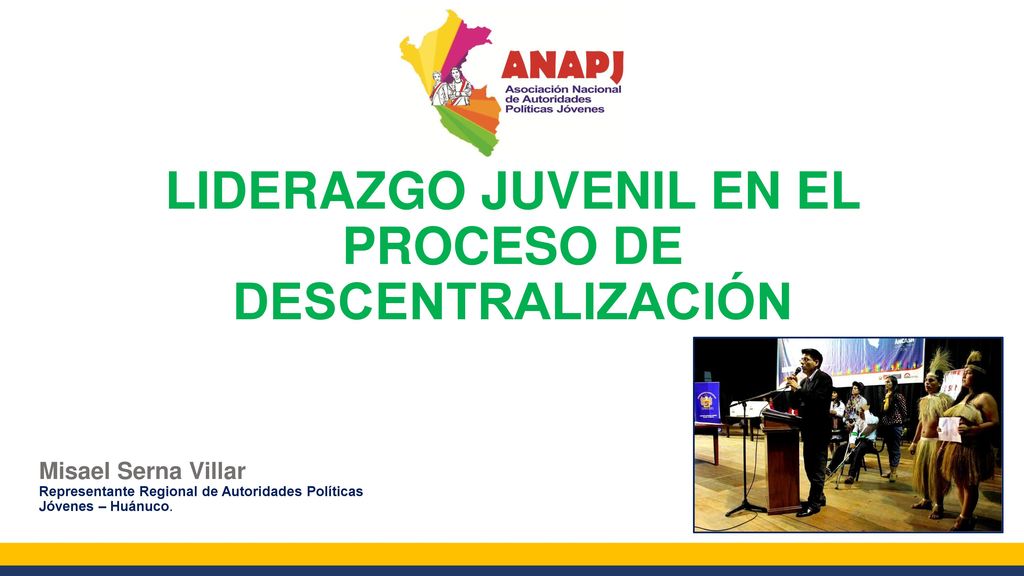 ANAPJ
Asociación Nacional de Autoridades Políticas Jóvenes

LIDERAZGO JUVENIL EN EL PROCESO DE DESCENTRALIZACIÓN

Misael Serna Villar
Representante Regional de Autoridades Políticas Jóvenes – Huánuco.